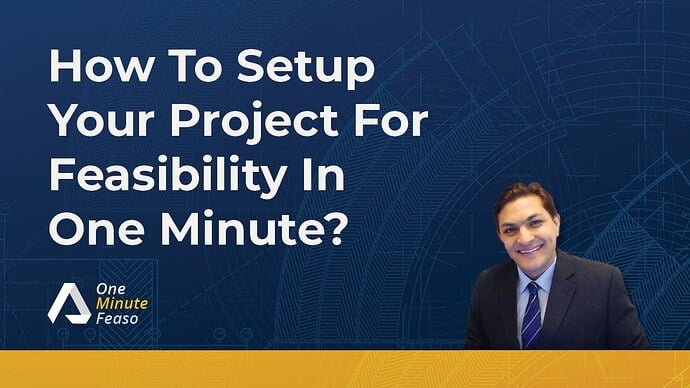 How To Setup Your Project For Feasibility In One Minute?

One Minute Feaso